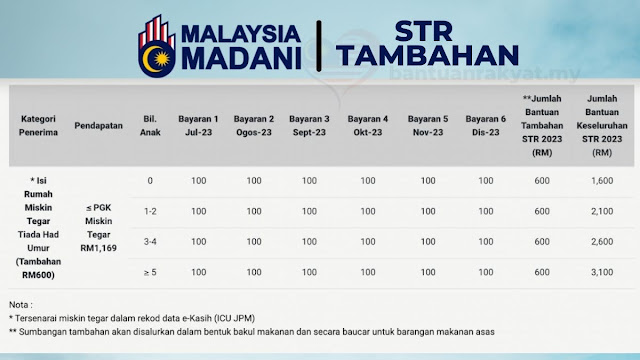 MALAYSIA MADANI | STR TAMBAHAN

bantuanrakyat.my

| Kategori Penerima | Pendapatan | Bil. Anak | Bayaran 1 Jul-23 | Bayaran 2 Ogos-23 | Bayaran 3 Sept-23 | Bayaran 4 Okt-23 | Bayaran 5 Nov-23 | Bayaran 6 Dis-23 | **Jumlah Bantuan Tambahan STR 2023 (RM) | Jumlah Bantuan Keseluruhan STR 2023 (RM) |
|---|---|---|---|---|---|---|---|---|---|---|
| * Isi Rumah Miskin Tegar Tiada Had Umur (Tambahan RM600) | ≤ PGK Miskin Tegar RM1,169 | 0 | 100 | 100 | 100 | 100 | 100 | 100 | 600 | 1,600 |
| | | 1-2 | 100 | 100 | 100 | 100 | 100 | 100 | 600 | 2,100 |
| | | 3-4 | 100 | 100 | 100 | 100 | 100 | 100 | 600 | 2,600 |
| | | ≥ 5 | 100 | 100 | 100 | 100 | 100 | 100 | 600 | 3,100 |

Nota :
* Tersenarai miskin tegar dalam rekod data e-Kasih (ICU JPM)
** Sumbangan tambahan akan disalurkan dalam bentuk bakul makanan dan secara baucar untuk barangan makanan asas